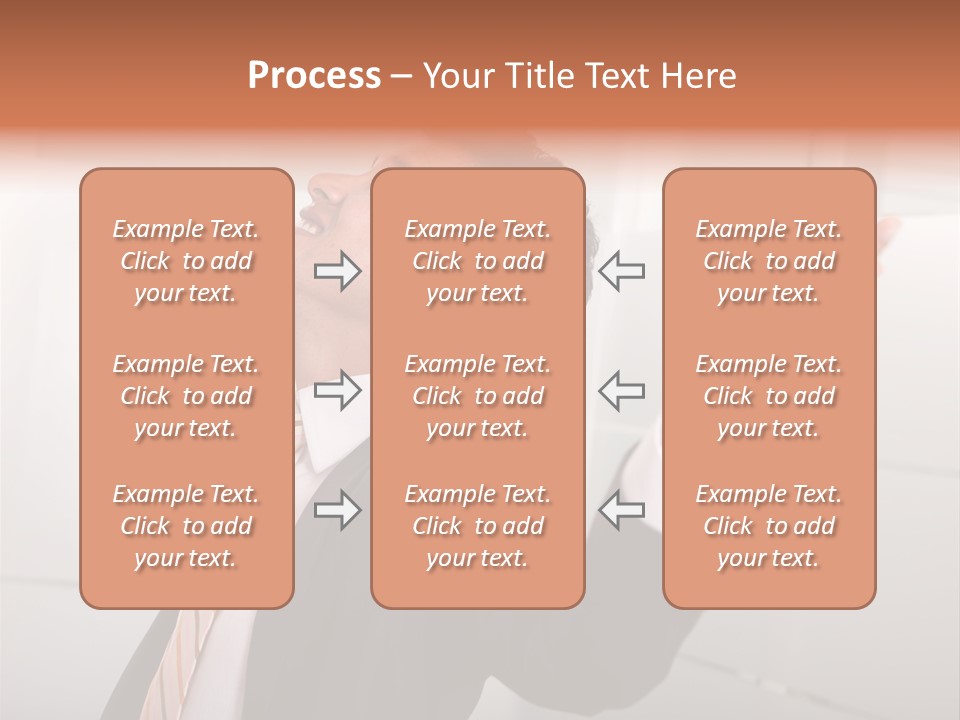 Process – Your Title Text Here

Example Text. Click to add your text.

Example Text. Click to add your text.

Example Text. Click to add your text.

Example Text. Click to add your text.

Example Text. Click to add your text.

Example Text. Click to add your text.

Example Text. Click to add your text.

Example Text. Click to add your text.

Example Text. Click to add your text.